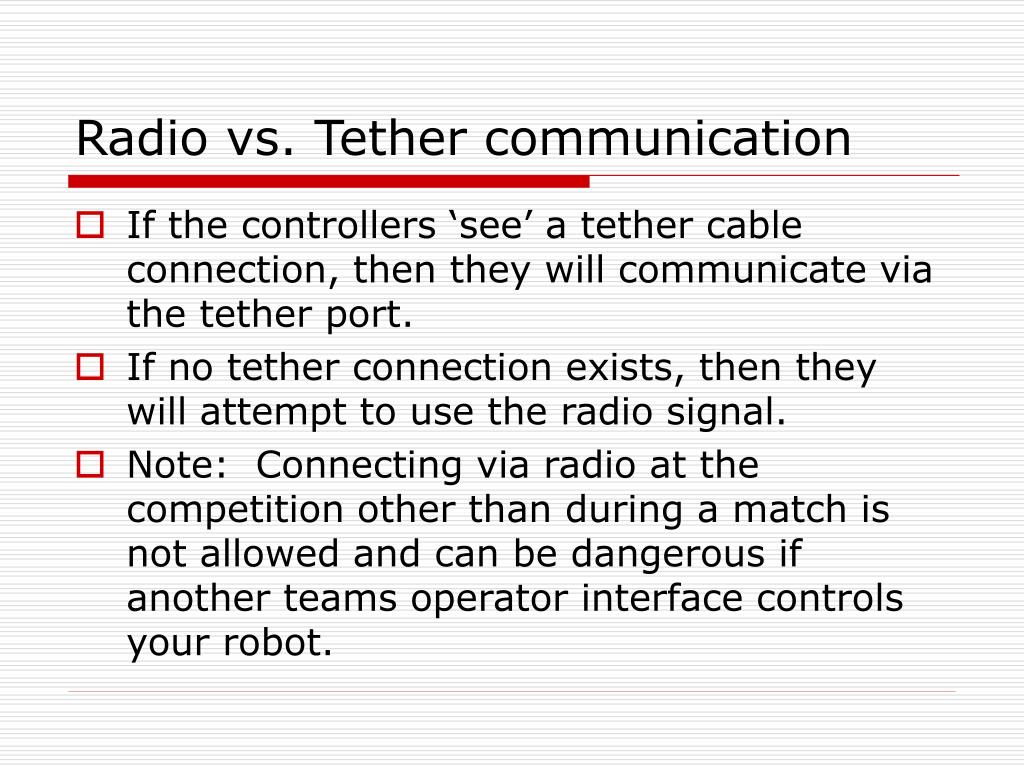 Radio vs. Tether communication

If the controllers ‘see’ a tether cable connection, then they will communicate via the tether port.

If no tether connection exists, then they will attempt to use the radio signal.

Note:  Connecting via radio at the competition other than during a match is not allowed and can be dangerous if another teams operator interface controls your robot.